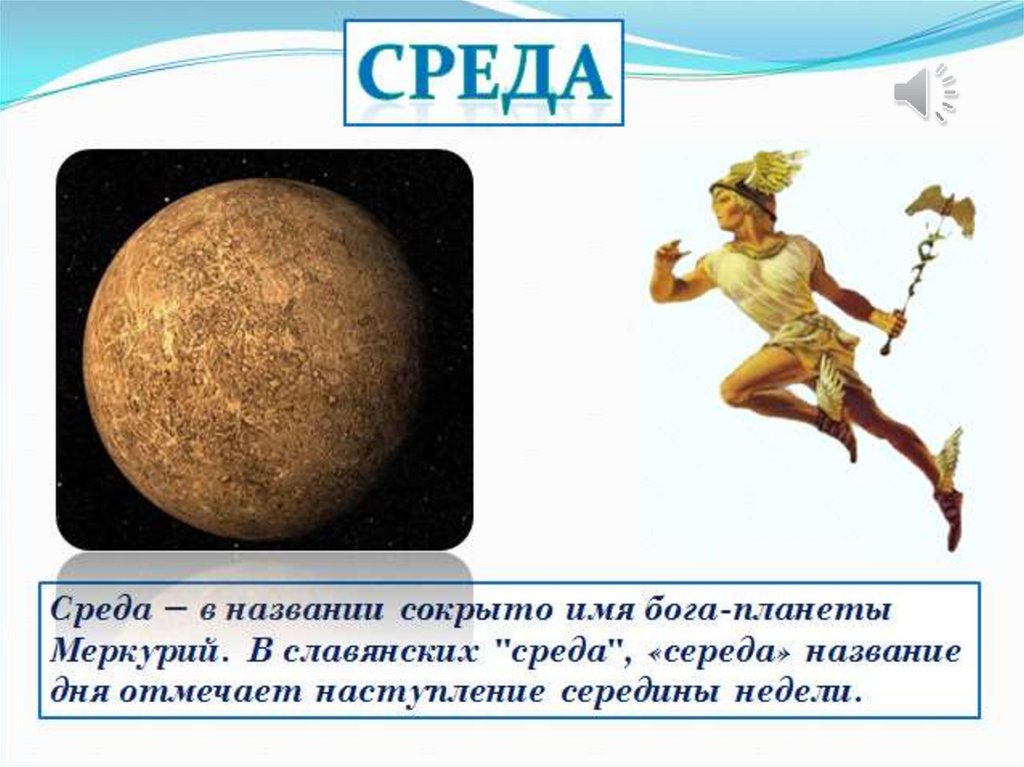 СРЕДА

Среда – в названии сокрыто имя бога-планеты Меркурий. В славянских "среда", «середа» название дня отмечает наступление середины недели.